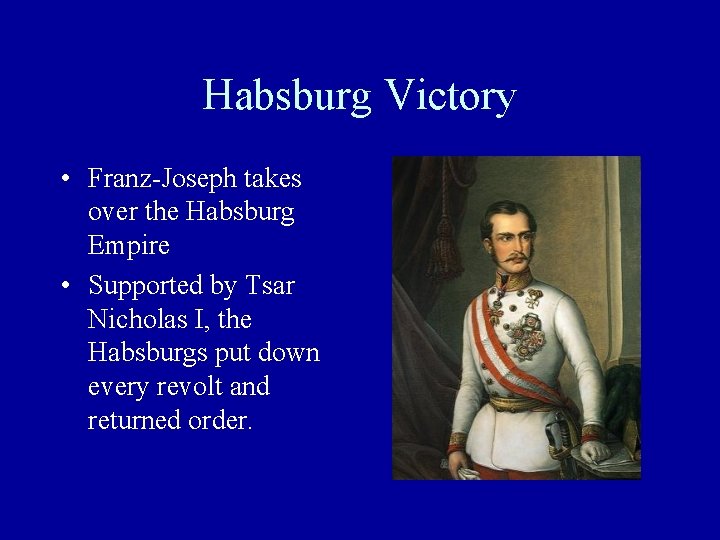 Habsburg Victory

• Franz-Joseph takes over the Habsburg Empire
• Supported by Tsar Nicholas I, the Habsburgs put down every revolt and returned order.